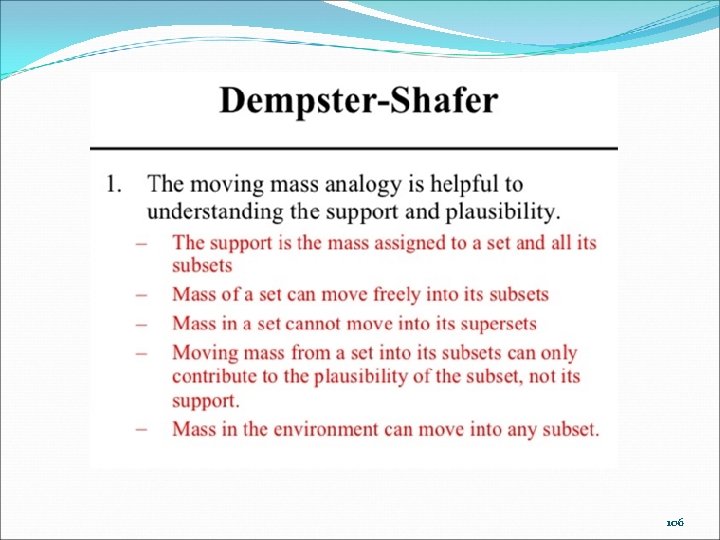 Dempster-Shafer

1. The moving mass analogy is helpful to understanding the support and plausibility.

– The support is the mass assigned to a set and all its subsets
– Mass of a set can move freely into its subsets
– Mass in a set cannot move into its supersets
– Moving mass from a set into its subsets can only contribute to the plausibility of the subset, not its support.
– Mass in the environment can move into any subset.

106